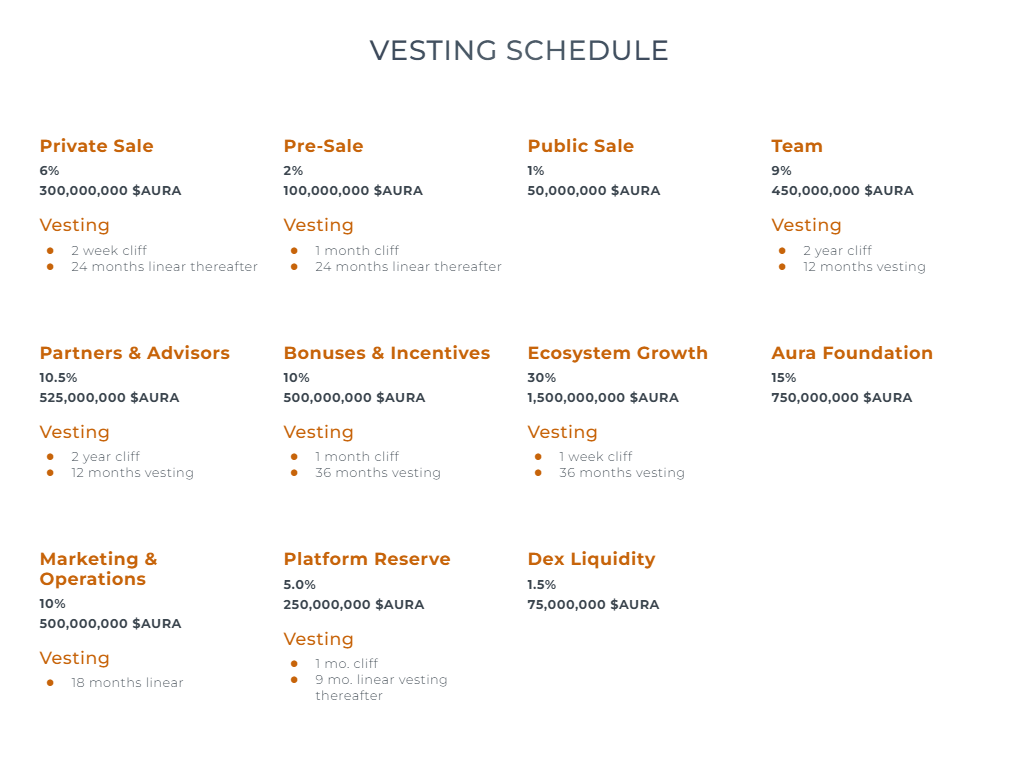 VESTING SCHEDULE

Private Sale
6%
300,000,000 $AURA

Vesting
- 2 week cliff
- 24 months linear thereafter

Pre-Sale
2%
100,000,000 $AURA

Vesting
- 1 month cliff
- 24 months linear thereafter

Public Sale
1%
50,000,000 $AURA

Team
9%
450,000,000 $AURA

Vesting
- 2 year cliff
- 12 months vesting

Partners & Advisors
10.5%
525,000,000 $AURA

Vesting
- 2 year cliff
- 12 months vesting

Bonuses & Incentives
10%
500,000,000 $AURA

Vesting
- 1 month cliff
- 36 months vesting

Ecosystem Growth
30%
1,500,000,000 $AURA

Vesting
- 1 week cliff
- 36 months vesting

Aura Foundation
15%
750,000,000 $AURA

Marketing & Operations
10%
500,000,000 $AURA

Vesting
- 18 months linear

Platform Reserve
5.0%
250,000,000 $AURA

Vesting
- 1 mo. cliff
- 9 mo. linear vesting thereafter

Dex Liquidity
1.5%
75,000,000 $AURA